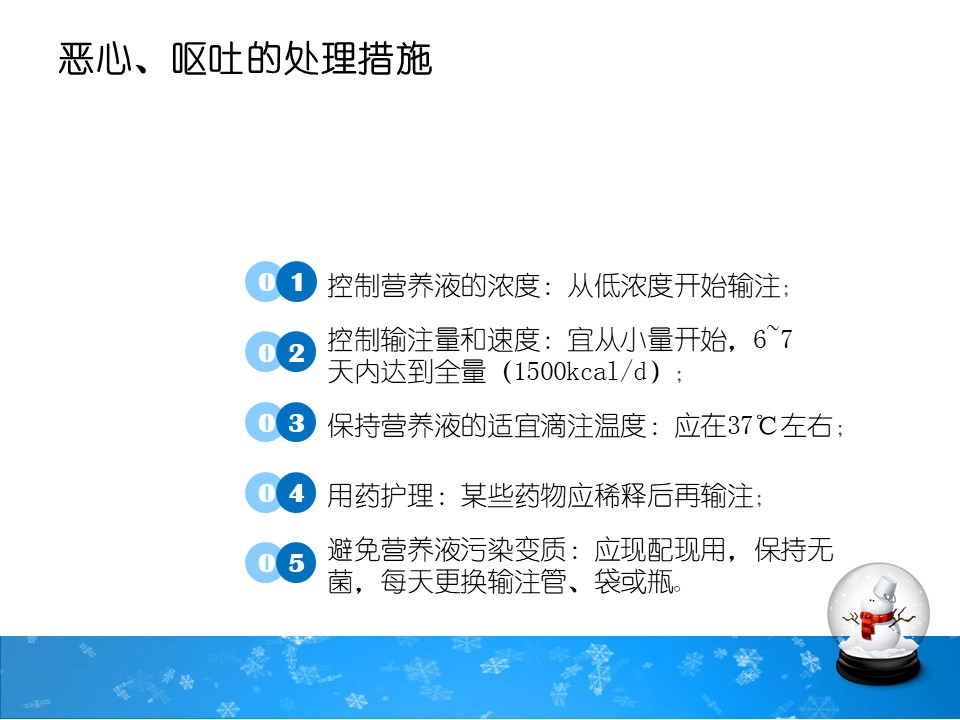 恶心、呕吐的处理措施

01 控制营养液的浓度：从低浓度开始输注；

02 控制输注量和速度：宜从小量开始，6~7天内达到全量（1500kcal/d）；

03 保持营养液的适宜滴注温度：应在37℃左右；

04 用药护理：某些药物应稀释后再输注；

05 避免营养液污染变质：应现配现用，保持无菌，每天更换输注管、袋或瓶。